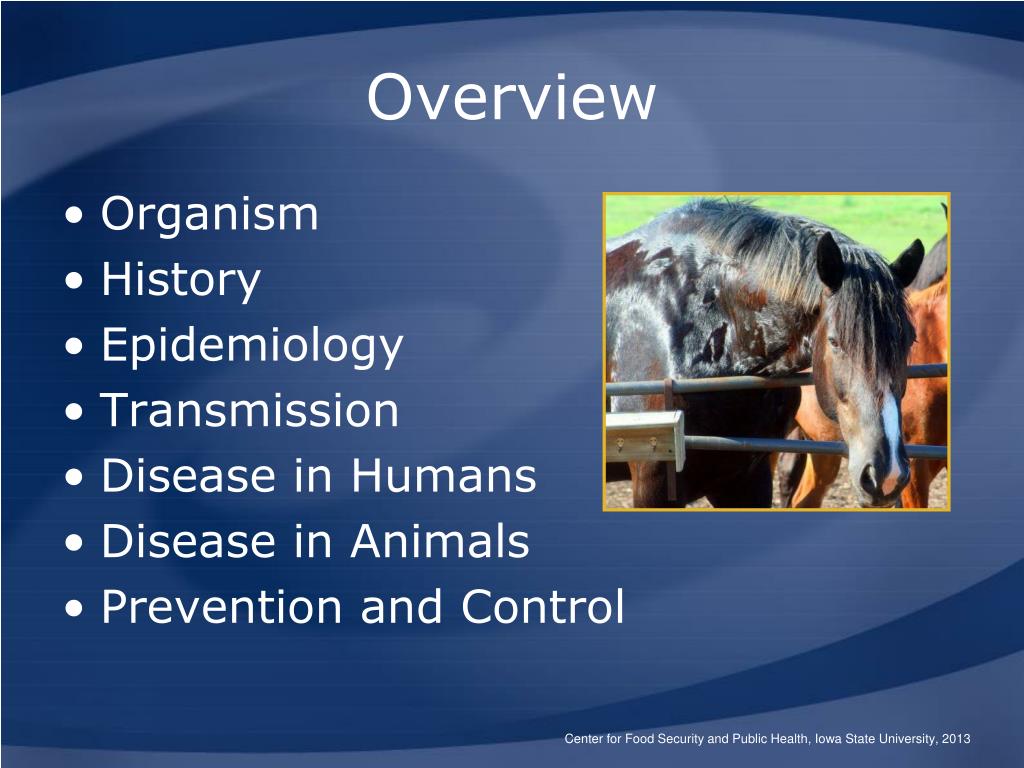 Overview

• Organism
• History
• Epidemiology
• Transmission
• Disease in Humans
• Disease in Animals
• Prevention and Control

Center for Food Security and Public Health, Iowa State University, 2013